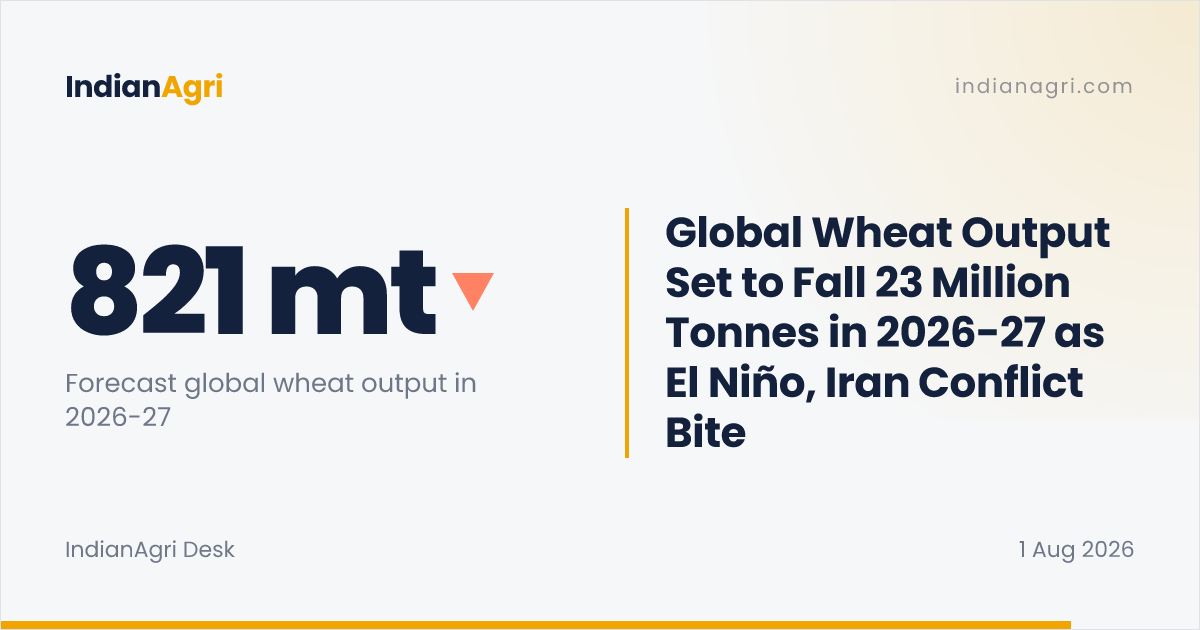 IndianAgri

indianagri.com

821 mt

Forecast global wheat output in 2026-27

Global Wheat Output Set to Fall 23 Million Tonnes in 2026-27 as El Niño, Iran Conflict Bite

IndianAgri Desk

1 Aug 2026